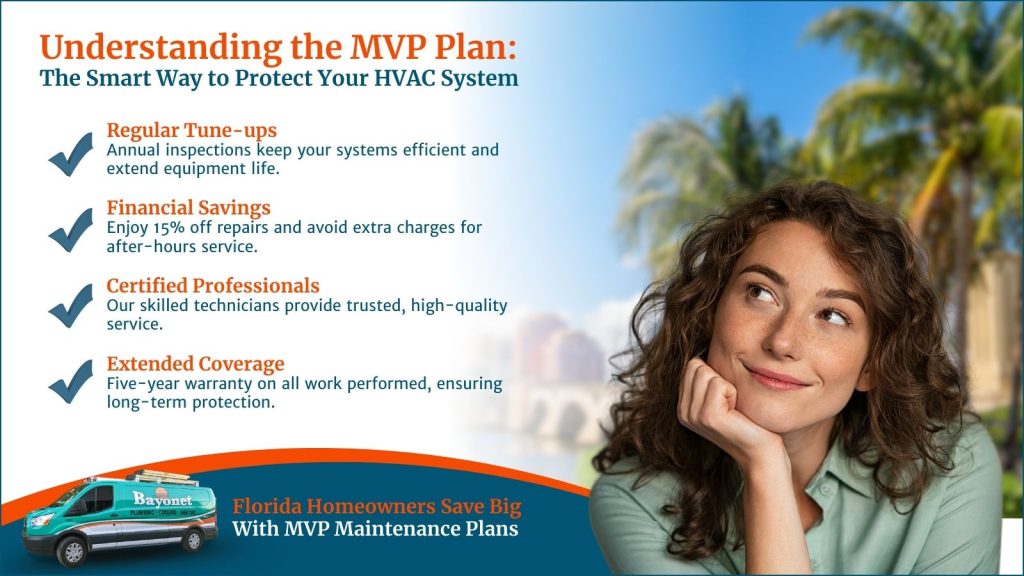 Understanding the MVP Plan:
The Smart Way to Protect Your HVAC System

Regular Tune-ups
Annual inspections keep your systems efficient and extend equipment life.

Financial Savings
Enjoy 15% off repairs and avoid extra charges for after-hours service.

Certified Professionals
Our skilled technicians provide trusted, high-quality service.

Extended Coverage
Five-year warranty on all work performed, ensuring long-term protection.

Bayonet
PLUMBING · COOLING · HEATING

Florida Homeowners Save Big
With MVP Maintenance Plans